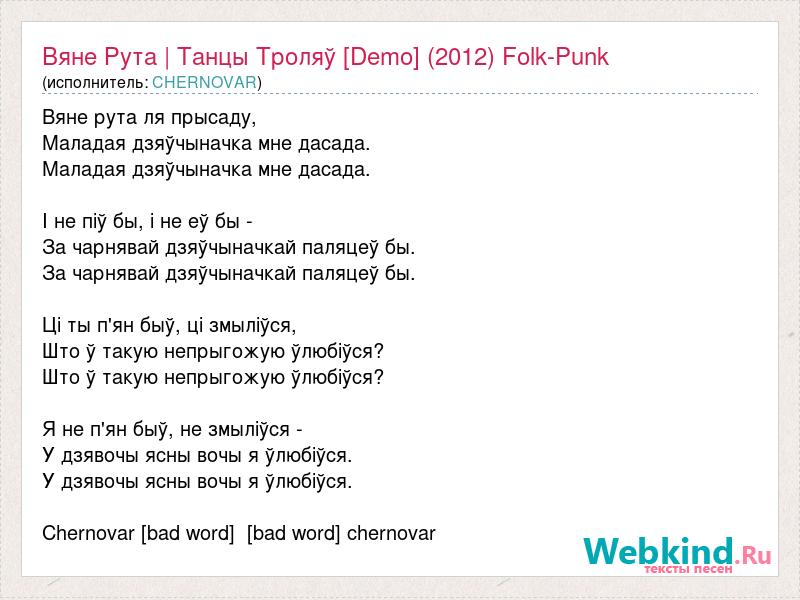 Вяне Рута | Танцы Троляў [Demo] (2012) Folk-Punk
(исполнитель: CHERNOVAR)

Вяне рута ля прысаду,
Маладая дзяўчыначка мне дасада.
Маладая дзяўчыначка мне дасада.

І не піў бы, і не еў бы -
За чарнявай дзяўчыначкай паляцеў бы.
За чарнявай дзяўчыначкай паляцеў бы.

Ці ты п'ян быў, ці змыліўся,
Што ў такую непрыгожую ўлюбіўся?
Што ў такую непрыгожую ўлюбіўся?

Я не п'ян быў, не змыліўся -
У дзявочы ясны вочы я ўлюбіўся.
У дзявочы ясны вочы я ўлюбіўся.

Chernovar [bad word] [bad word] chernovar

Webkind.Ru
тексты песен